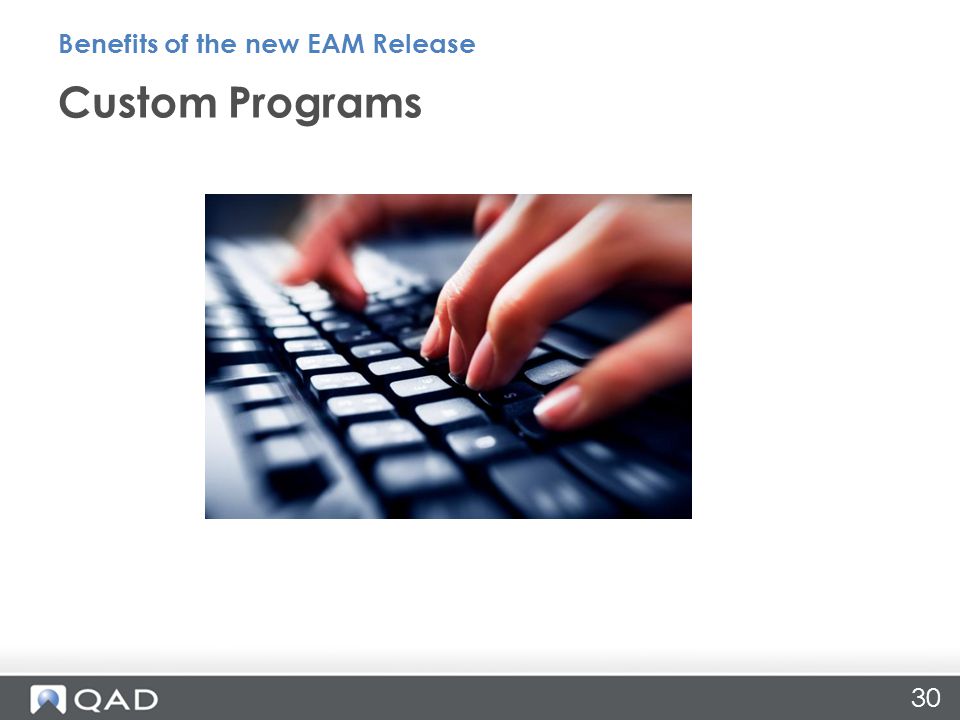 Benefits of the new EAM Release

Custom Programs

QAD

30